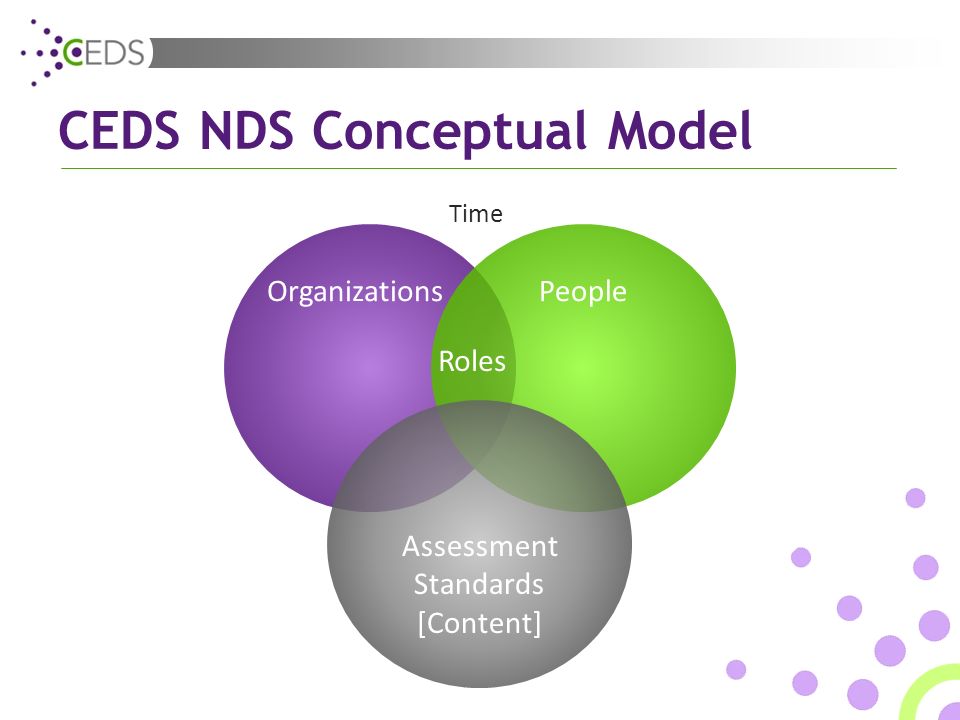 CEDS

CEDS NDS Conceptual Model

Time

Organizations

People

Roles

Assessment Standards [Content]